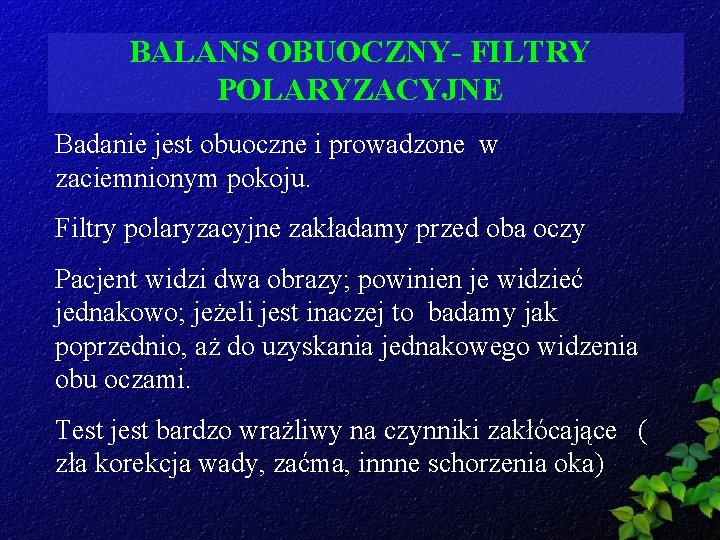 BALANS OBUOCZNY- FILTRY POLARYZACYJNE

Badanie jest obuoczne i prowadzone w zaciemnionym pokoju.

Filtry polaryzacyjne zakładamy przed oba oczy

Pacjent widzi dwa obrazy; powinien je widzieć jednakowo; jeżeli jest inaczej to badamy jak poprzednio, aż do uzyskania jednakowego widzenia obu oczami.

Test jest bardzo wrażliwy na czynniki zakłócające ( zła korekcja wady, zaćma, innne schorzenia oka)